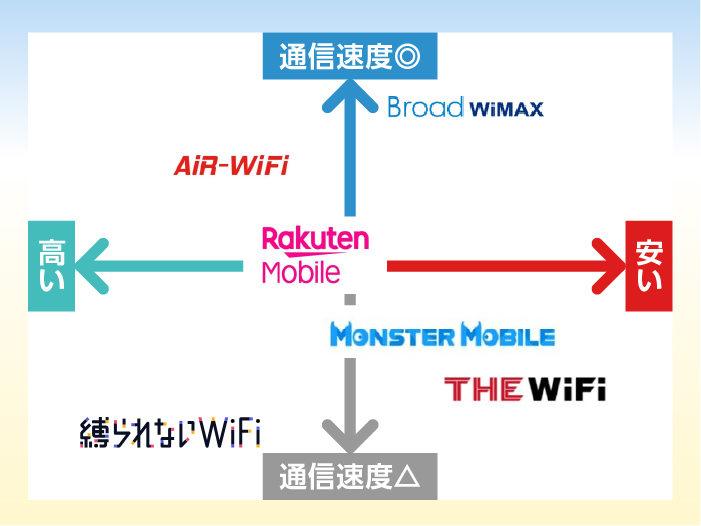 通信速度◎

Broad WiMAX

AiR-WiFi

高い

Rakuten Mobile

安い

MONSTER MOBILE

THE WiFi

縛られないWiFi

通信速度△